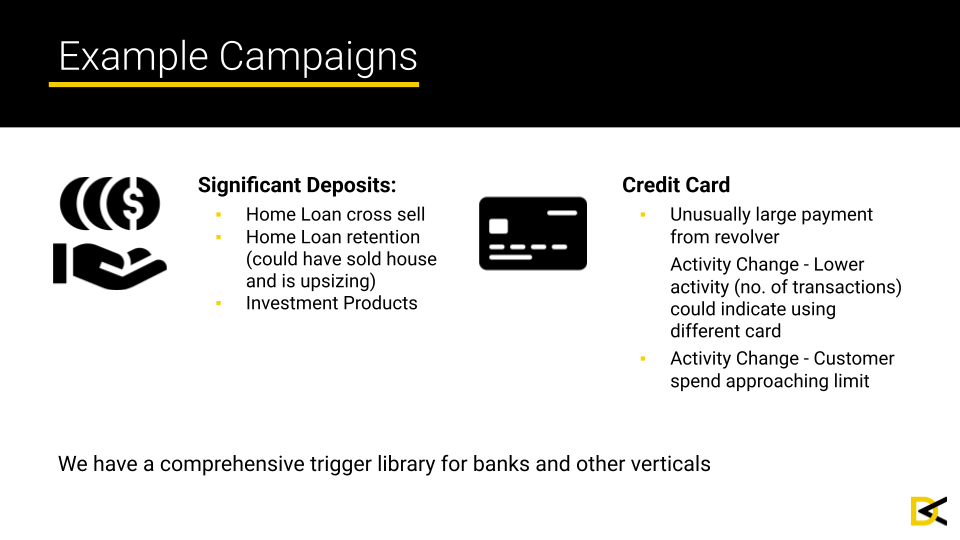 Example Campaigns

Significant Deposits:

- Home Loan cross sell
- Home Loan retention (could have sold house and is upsizing)
- Investment Products

Credit Card

- Unusually large payment from revolver

Activity Change - Lower activity (no. of transactions) could indicate using different card

- Activity Change - Customer spend approaching limit

We have a comprehensive trigger library for banks and other verticals